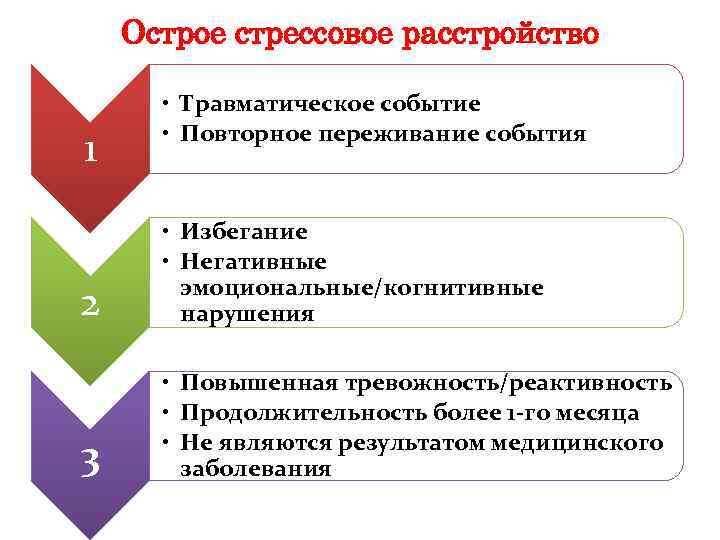 Острое стрессовое расстройство

1

• Травматическое событие
• Повторное переживание события

2

• Избегание
• Негативные эмоциональные/когнитивные нарушения

3

• Повышенная тревожность/реактивность
• Продолжительность более 1-го месяца
• Не являются результатом медицинского заболевания